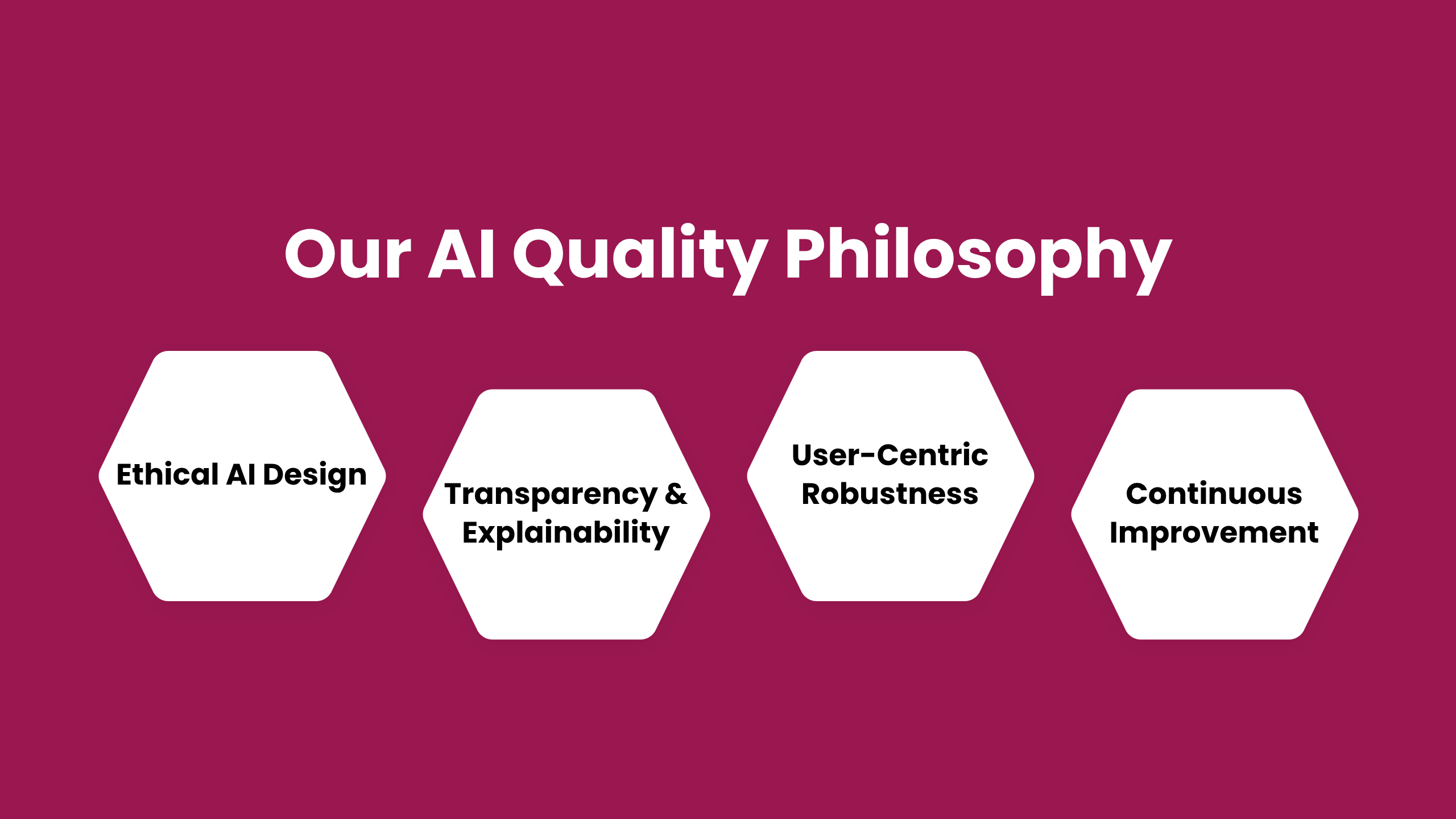 Our AI Quality Philosophy

Ethical AI Design

Transparency & Explainability

User-Centric Robustness

Continuous Improvement